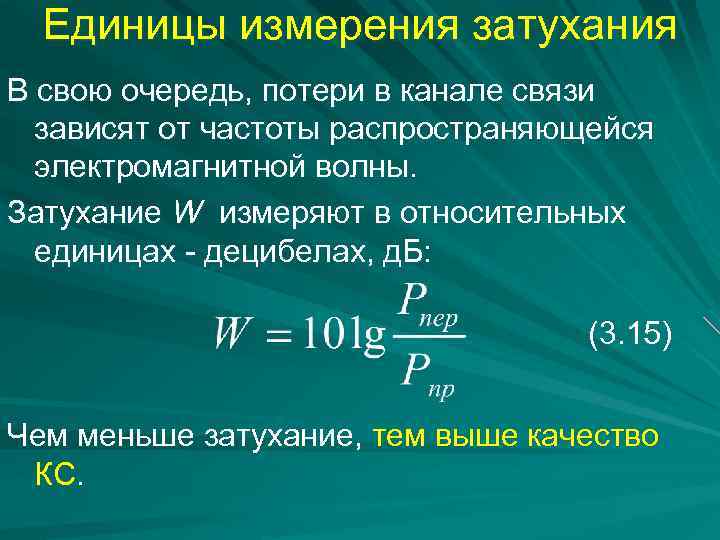 Единицы измерения затухания

В свою очередь, потери в канале связи зависят от частоты распространяющейся электромагнитной волны.

Затухание $W$ измеряют в относительных единицах - децибелах, дБ:

$W = 10\lg\frac{P_{пер}}{P_{пр}}$ (3.15)

Чем меньше затухание, тем выше качество КС.